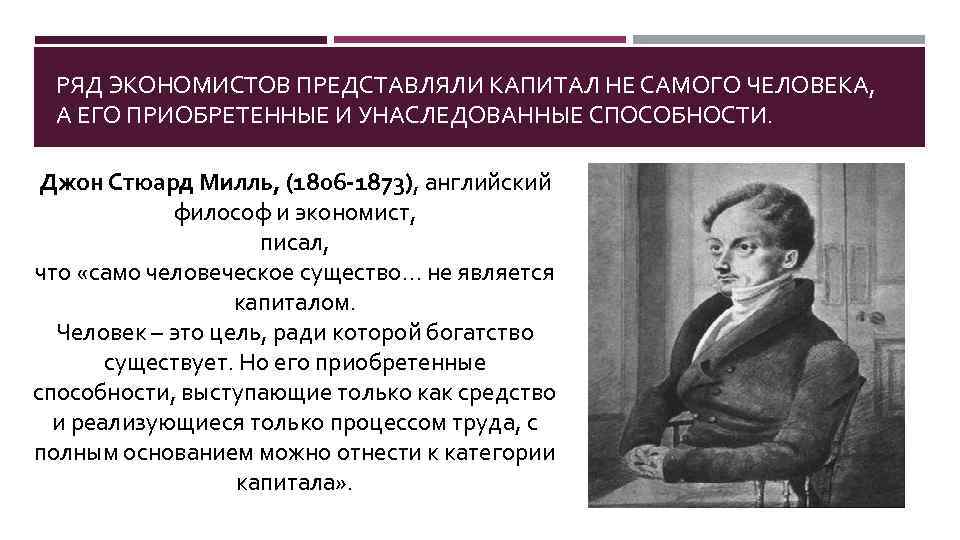 РЯД ЭКОНОМИСТОВ ПРЕДСТАВЛЯЛИ КАПИТАЛ НЕ САМОГО ЧЕЛОВЕКА, А ЕГО ПРИОБРЕТЕННЫЕ И УНАСЛЕДОВАННЫЕ СПОСОБНОСТИ.

Джон Стюард Милль, (1806-1873), английский философ и экономист, писал, что «само человеческое существо… не является капиталом. Человек – это цель, ради которой богатство существует. Но его приобретенные способности, выступающие только как средство и реализующиеся только процессом труда, с полным основанием можно отнести к категории капитала».